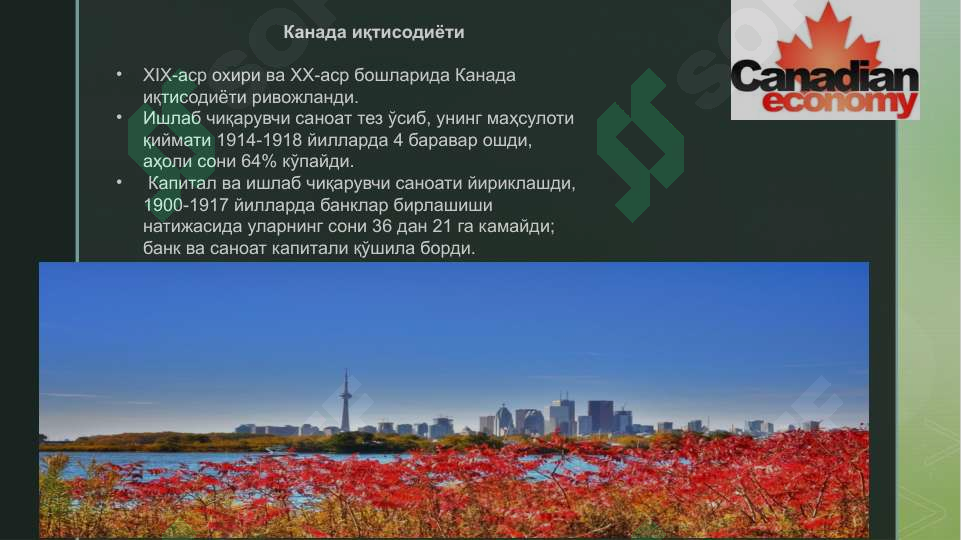 Канада иқтисодиёти

• XIX-аср охири ва XX-аср бошларида Канада иқтисодиёти ривожланди.
• Ишлаб чиқарувчи саноат тез ўсиб, унинг маҳсулоти қиймати 1914-1918 йилларда 4 баравар ошди, аҳоли сони 64% кўпайди.
• Капитал ва ишлаб чиқарувчи саноати йириклашди, 1900-1917 йилларда банклар бирлашиши натижасида уларнинг сони 36 дан 21 га камайди; банк ва саноат капитали қўшила борди.

Canadian economy